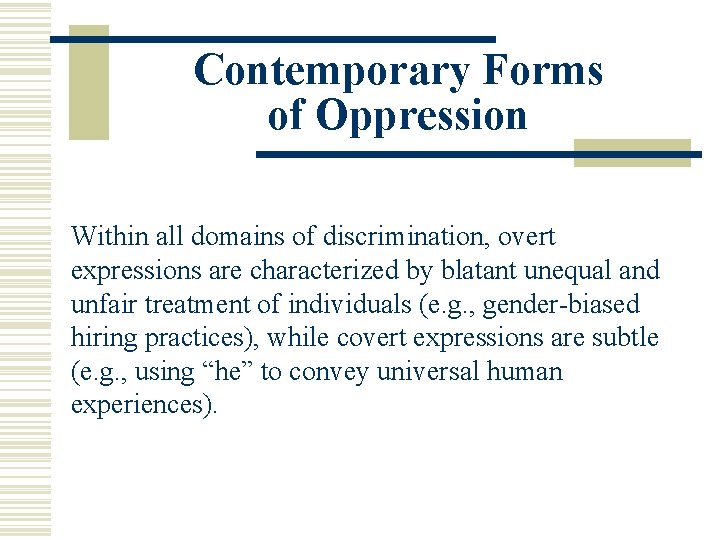 Contemporary Forms of Oppression

Within all domains of discrimination, overt expressions are characterized by blatant unequal and unfair treatment of individuals (e.g., gender-biased hiring practices), while covert expressions are subtle (e.g., using “he” to convey universal human experiences).